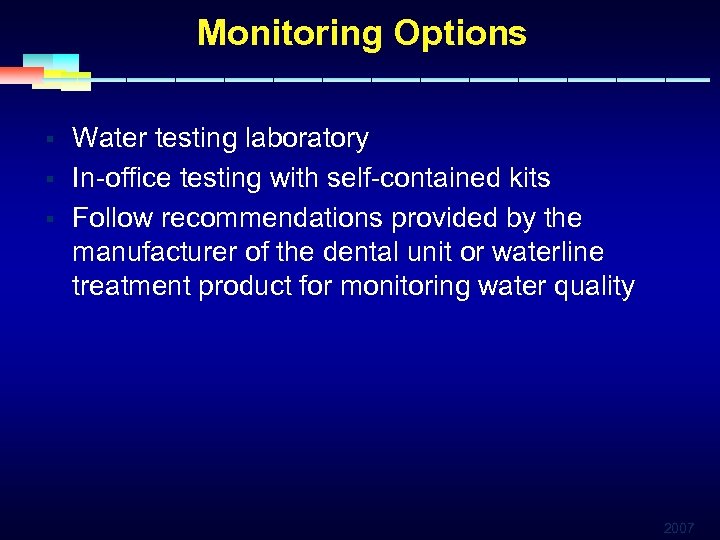 Monitoring Options

▪ Water testing laboratory
▪ In-office testing with self-contained kits
▪ Follow recommendations provided by the manufacturer of the dental unit or waterline treatment product for monitoring water quality

2007